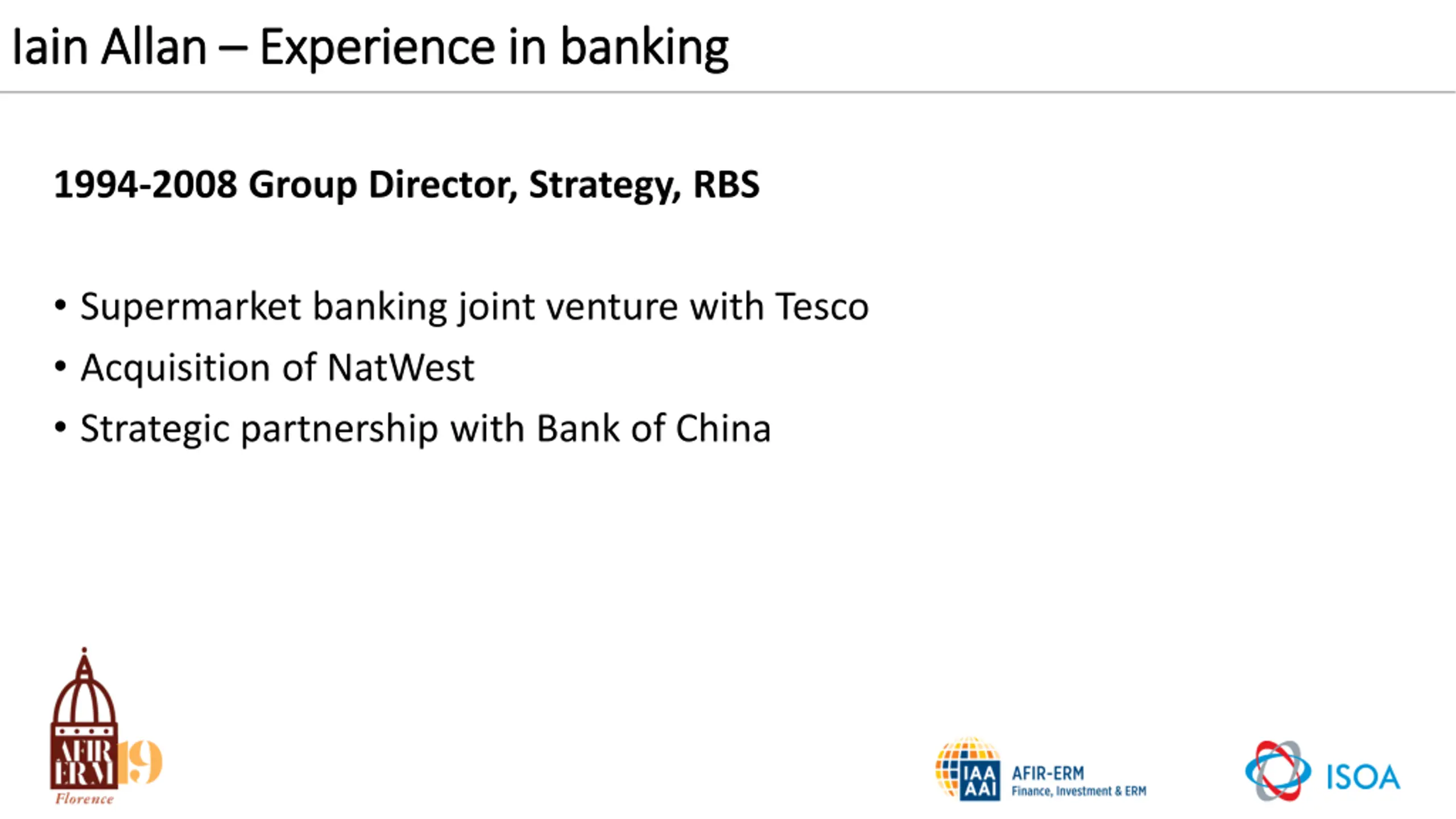 Iain Allan – Experience in banking

1994-2008 Group Director, Strategy, RBS

• Supermarket banking joint venture with Tesco
• Acquisition of NatWest
• Strategic partnership with Bank of China

AFIR ERM 19
Florence

IAA AAI
AFIR-ERM
Finance, Investment & ERM

ISOA